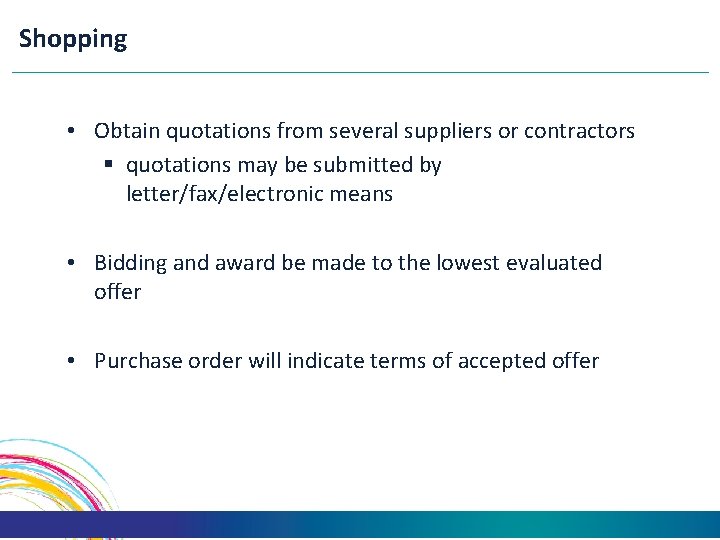 Shopping

• Obtain quotations from several suppliers or contractors
  ▪ quotations may be submitted by letter/fax/electronic means

• Bidding and award be made to the lowest evaluated offer

• Purchase order will indicate terms of accepted offer